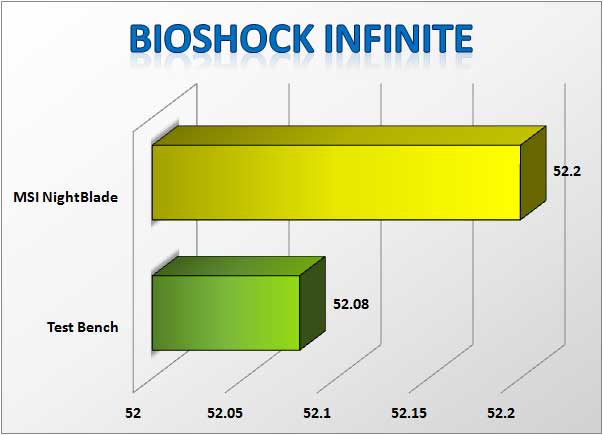 BIOSHOCK INFINITE

MSI NightBlade

52.2

Test Bench

52.08

52

52.05

52.1

52.15

52.2